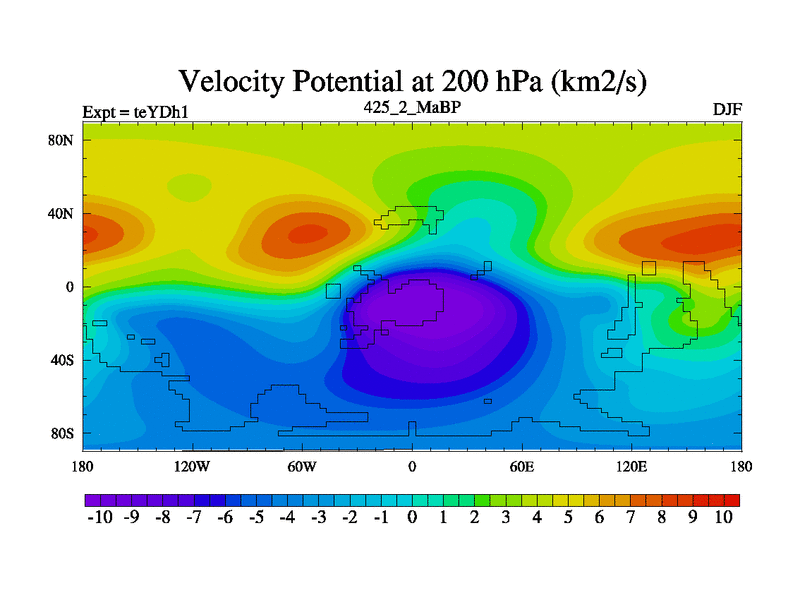 Velocity Potential at 200 hPa (km2/s)

Expt = teYDh1

425_2_MaBP

DJF

80N

40N

0

40S

80S

180

120W

60W

0

60E

120E

180

-10 -9 -8 -7 -6 -5 -4 -3 -2 -1 0 1 2 3 4 5 6 7 8 9 10